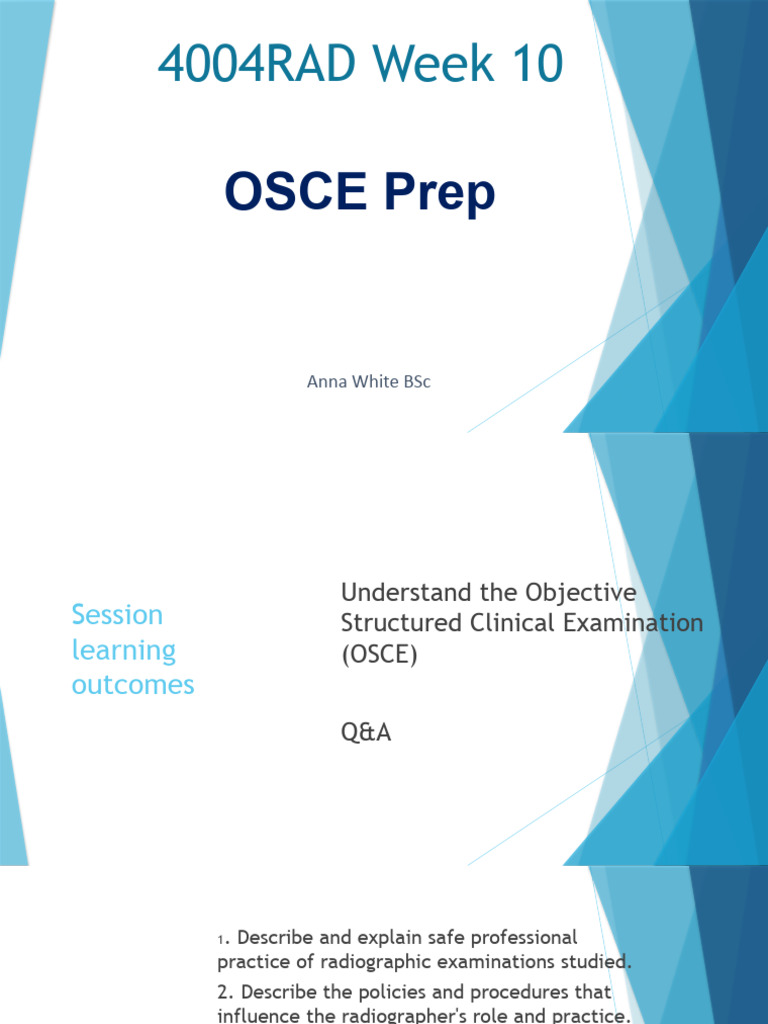 4004RAD Week 10

OSCE Prep

Anna White BSc

Session learning outcomes

Understand the Objective Structured Clinical Examination (OSCE)

Q&A

1. Describe and explain safe professional practice of radiographic examinations studied.

2. Describe the policies and procedures that influence the radiographer's role and practice.